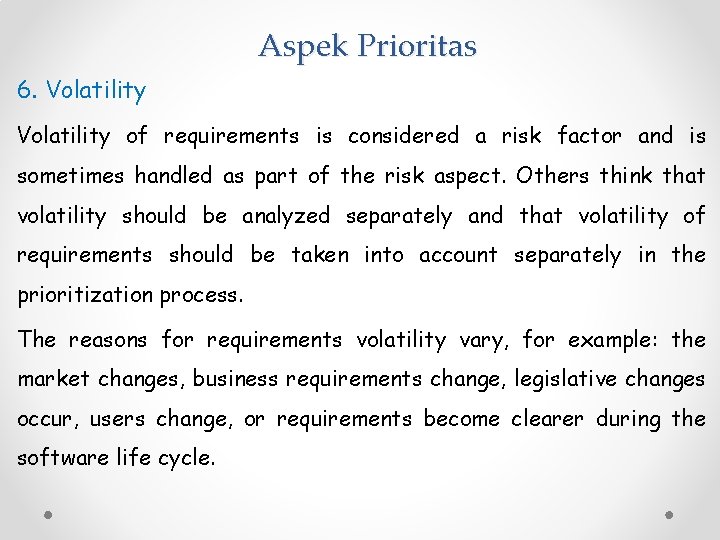 Aspek Prioritas

6. Volatility

Volatility of requirements is considered a risk factor and is sometimes handled as part of the risk aspect. Others think that volatility should be analyzed separately and that volatility of requirements should be taken into account separately in the prioritization process.

The reasons for requirements volatility vary, for example: the market changes, business requirements change, legislative changes occur, users change, or requirements become clearer during the software life cycle.